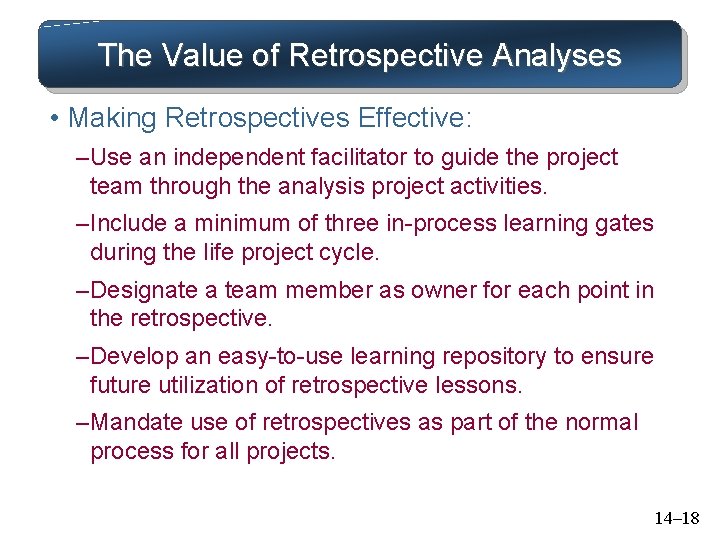 The Value of Retrospective Analyses

• Making Retrospectives Effective:

–Use an independent facilitator to guide the project team through the analysis project activities.

–Include a minimum of three in-process learning gates during the life project cycle.

–Designate a team member as owner for each point in the retrospective.

–Develop an easy-to-use learning repository to ensure future utilization of retrospective lessons.

–Mandate use of retrospectives as part of the normal process for all projects.

14–18